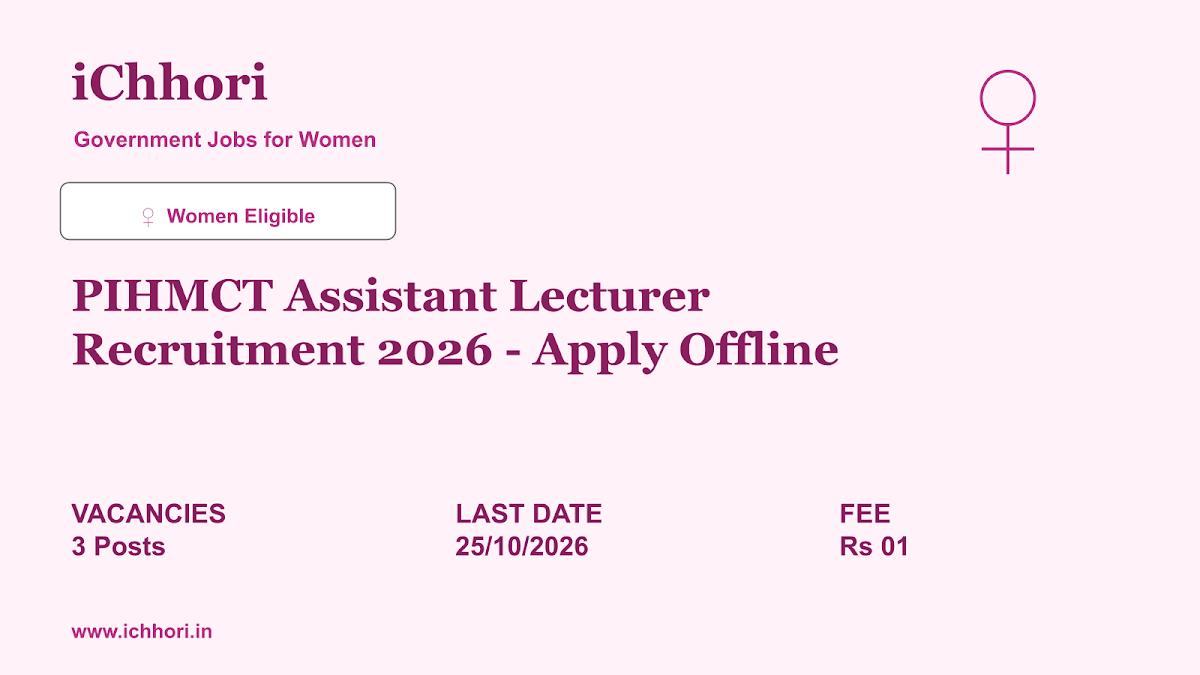 iChhori

Government Jobs for Women

♀ Women Eligible

PIHMCT Assistant Lecturer Recruitment 2026 - Apply Offline

VACANCIES
3 Posts

LAST DATE
25/10/2026

FEE
Rs 01

www.ichhori.in